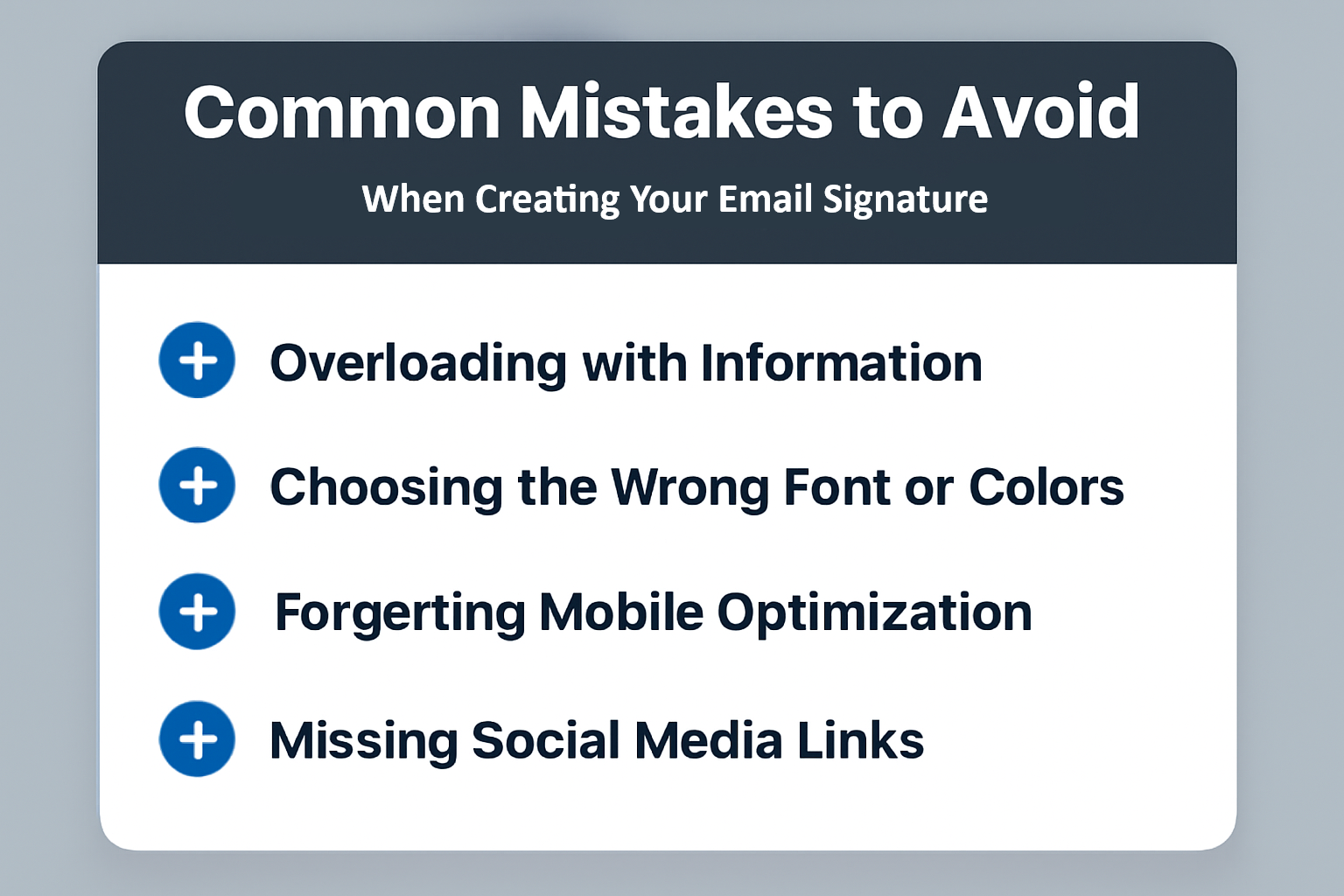 Common Mistakes to Avoid

When Creating Your Email Signature

Overloading with Information

Choosing the Wrong Font or Colors

Forgerting Mobile Optimization

Missing Social Media Links